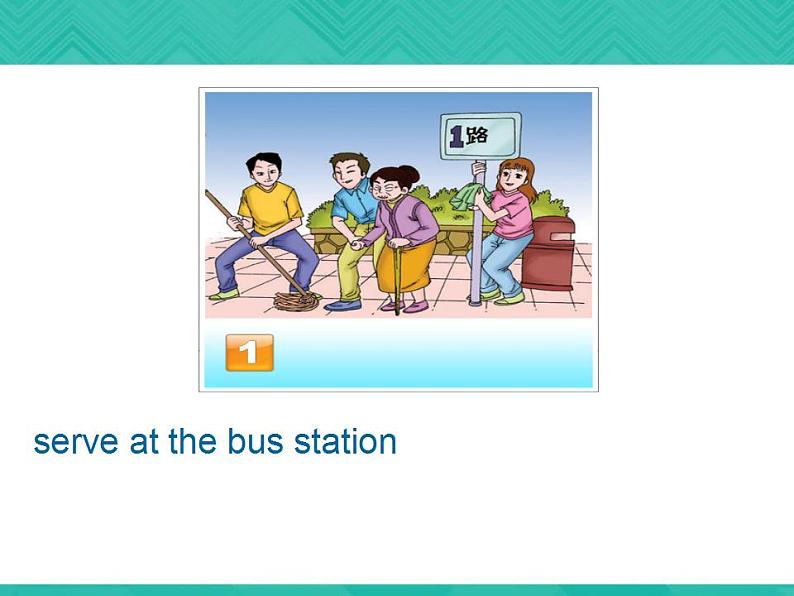 1路

1

serve at the bus station